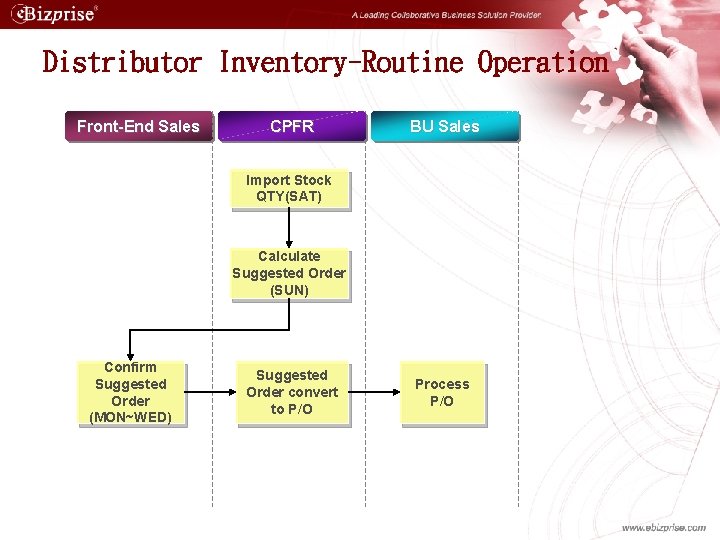 eBizprise®

A Leading Collaborative Business Solution Provider

Distributor Inventory-Routine Operation

Front-End Sales

CPFR

BU Sales

Import Stock QTY(SAT)

Calculate Suggested Order (SUN)

Confirm Suggested Order (MON~WED)

Suggested Order convert to P/O

Process P/O

www.ebizprise.com